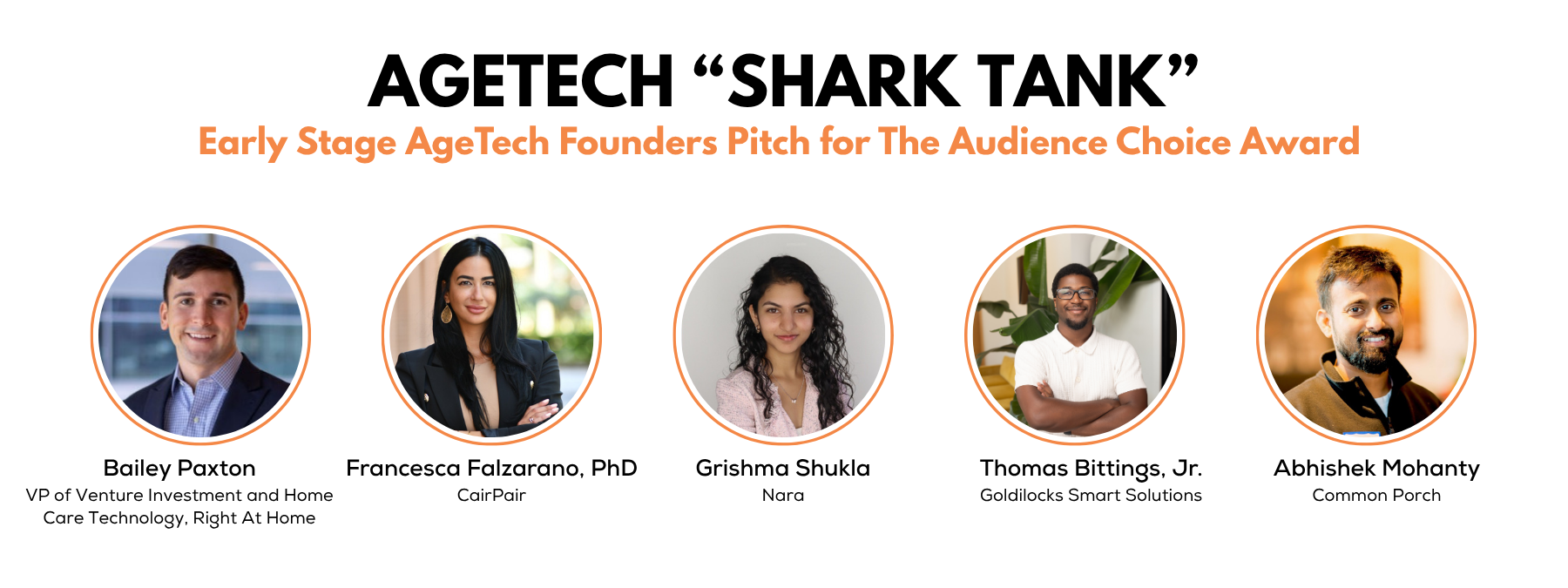 AGETECH “SHARK TANK”

Early Stage AgeTech Founders Pitch for The Audience Choice Award

Bailey Paxton
VP of Venture Investment and Home Care Technology, Right At Home

Francesca Falzarano, PhD
CairPair

Grishma Shukla
Nara

Thomas Bittings, Jr.
Goldilocks Smart Solutions

Abhishek Mohanty
Common Porch